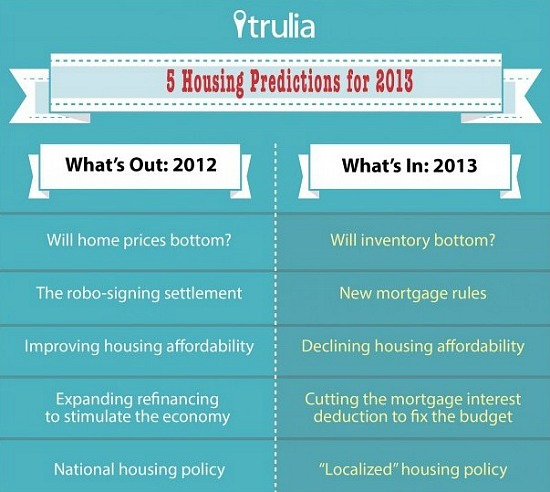 trulia

5 Housing Predictions for 2013

| What's Out: 2012 | What's In: 2013 |
|---|---|
| Will home prices bottom? | Will inventory bottom? |
| The robo-signing settlement | New mortgage rules |
| Improving housing affordability | Declining housing affordability |
| Expanding refinancing to stimulate the economy | Cutting the mortgage interest deduction to fix the budget |
| National housing policy | "Localized" housing policy |